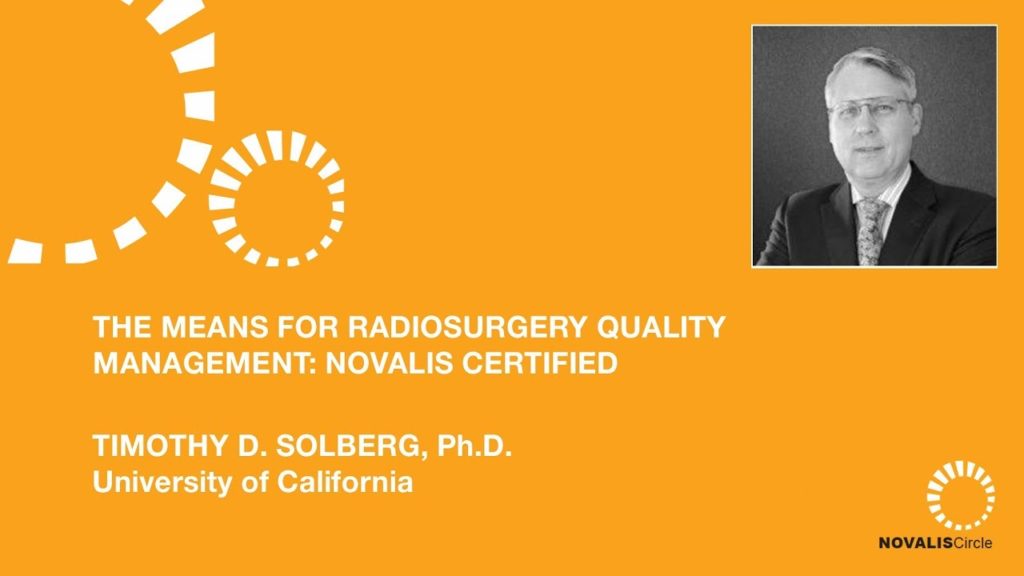 THE MEANS FOR RADIOSURGERY QUALITY MANAGEMENT: NOVALIS CERTIFIED

TIMOTHY D. SOLBERG, Ph.D.
University of California

NOVALISCircle